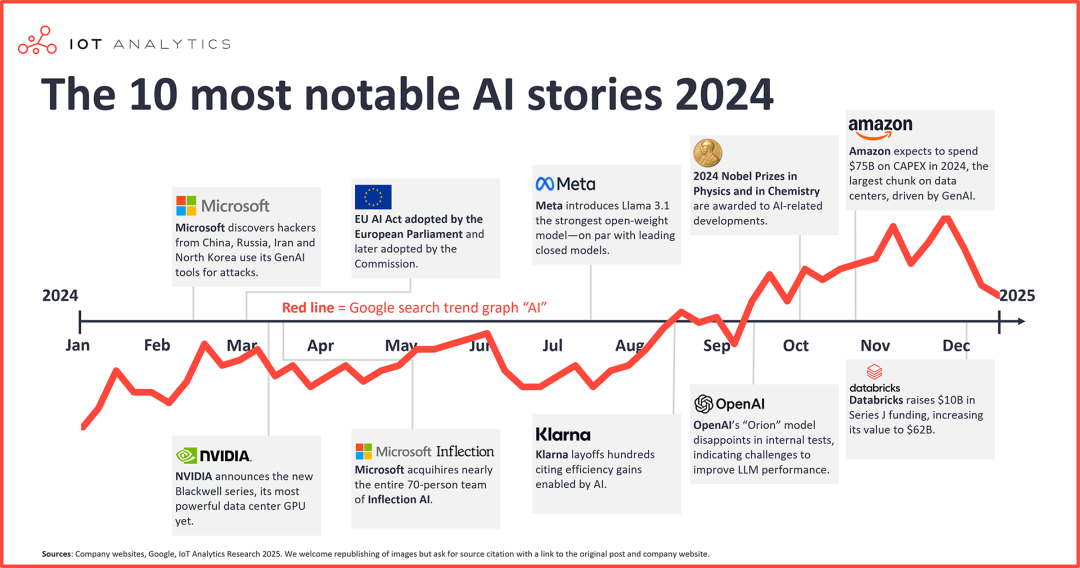 IOT ANALYTICS

The 10 most notable AI stories 2024

Microsoft

Microsoft discovers hackers from China, Russia, Iran and North Korea use its GenAI tools for attacks.

EU AI Act adopted by the European Parliament and later adopted by the Commission.

Meta

Meta introduces Llama 3.1 the strongest open-weight model—on par with leading closed models.

2024 Nobel Prizes in Physics and in Chemistry are awarded to AI-related developments.

amazon

Amazon expects to spend $75B on CAPEX in 2024, the largest chunk on data centers, driven by GenAI.

2024

Red line = Google search trend graph "AI"

2025

Jan Feb Mar Apr May Jun Jul Aug Sep Oct Nov Dec

NVIDIA

NVIDIA announces the new Blackwell series, its most powerful data center GPU yet.

Microsoft Inflection

Microsoft acquihires nearly the entire 70-person team of Inflection AI.

Klarna

Klarna layoffs hundreds citing efficiency gains enabled by AI.

OpenAI

OpenAI's "Orion" model disappoints in internal tests, indicating challenges to improve LLM performance.

databricks

Databricks raises $10B in Series J funding, increasing its value to $62B.

Sources: Company websites, Google, IoT Analytics Research 2025. We welcome republishing of images but ask for source citation with a link to the original post and company website.